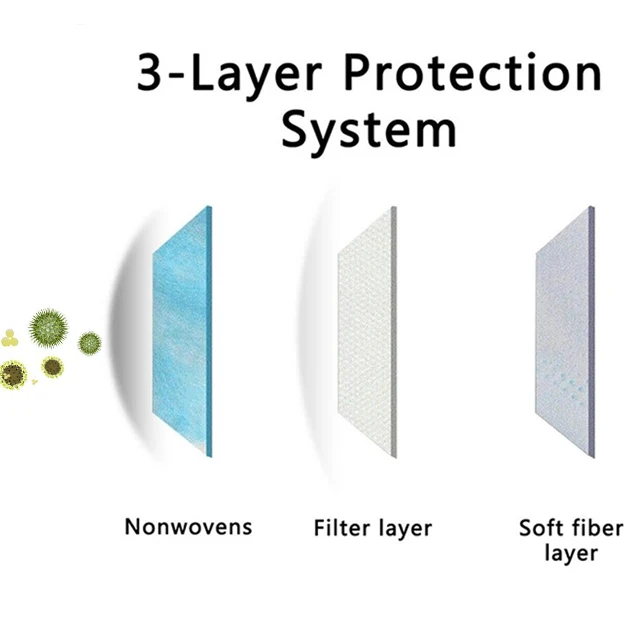 3-Layer Protection System

Nonwovens

Filter layer

Soft fiber layer